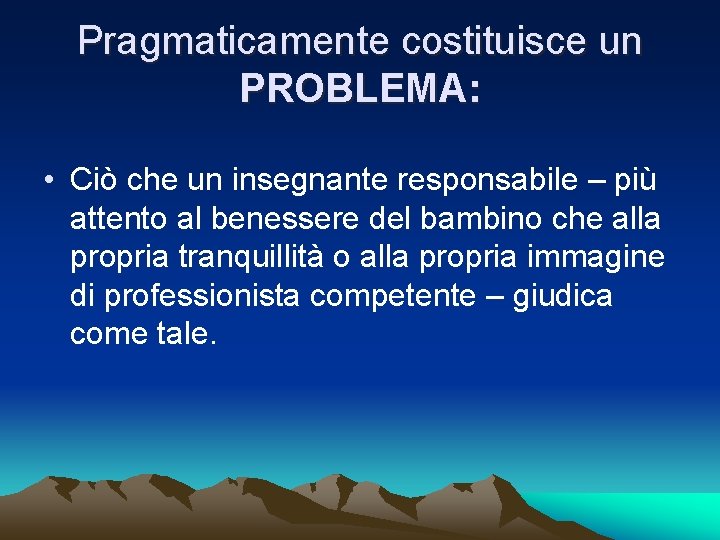 Pragmaticamente costituisce un PROBLEMA:

• Ciò che un insegnante responsabile – più attento al benessere del bambino che alla propria tranquillità o alla propria immagine di professionista competente – giudica come tale.